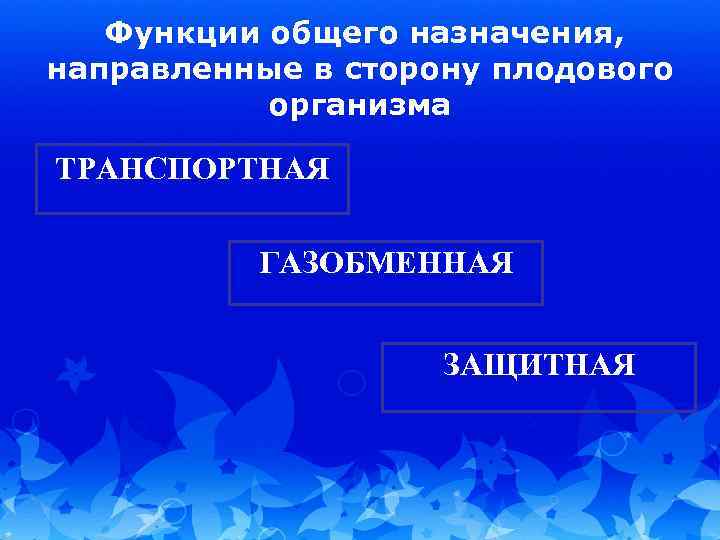 Функции общего назначения, направленные в сторону плодового организма

ТРАНСПОРТНАЯ

ГАЗОБМЕННАЯ

ЗАЩИТНАЯ